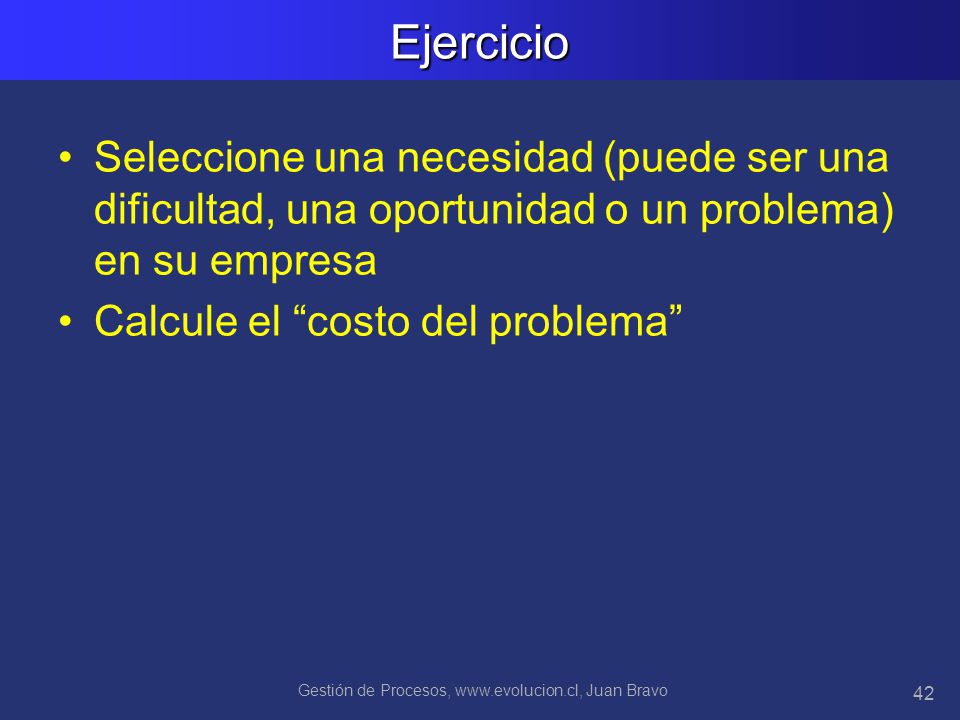 Ejercicio

• Seleccione una necesidad (puede ser una dificultad, una oportunidad o un problema) en su empresa
• Calcule el “costo del problema”

Gestión de Procesos, www.evolucion.cl, Juan Bravo

42